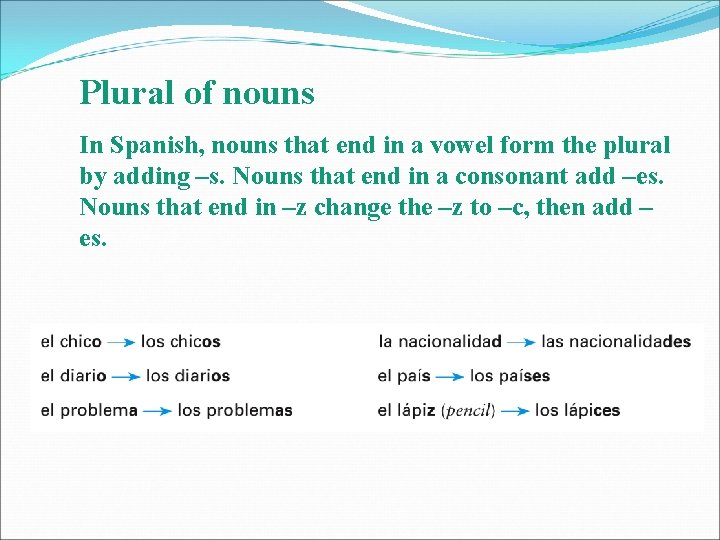 Plural of nouns

In Spanish, nouns that end in a vowel form the plural by adding –s. Nouns that end in a consonant add –es. Nouns that end in –z change the –z to –c, then add –es.

el chico → los chicos
el diario → los diarios
el problema → los problemas

la nacionalidad → las nacionalidades
el país → los países
el lápiz (pencil) → los lápices